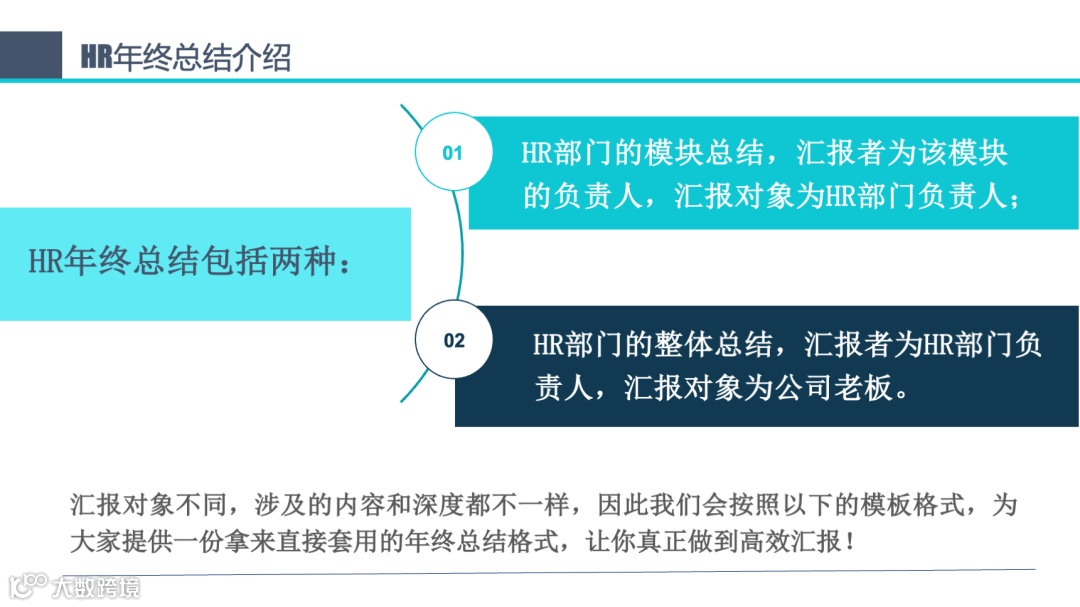 HR年终总结介绍

HR年终总结包括两种：

01

HR部门的模块总结，汇报者为该模块的负责人，汇报对象为HR部门负责人；

02

HR部门的整体总结，汇报者为HR部门负责人，汇报对象为公司老板。

汇报对象不同，涉及的内容和深度都不一样，因此我们会按照以下的模板格式，为大家提供一份拿来直接套用的年终总结格式，让你真正做到高效汇报！

大数跨境